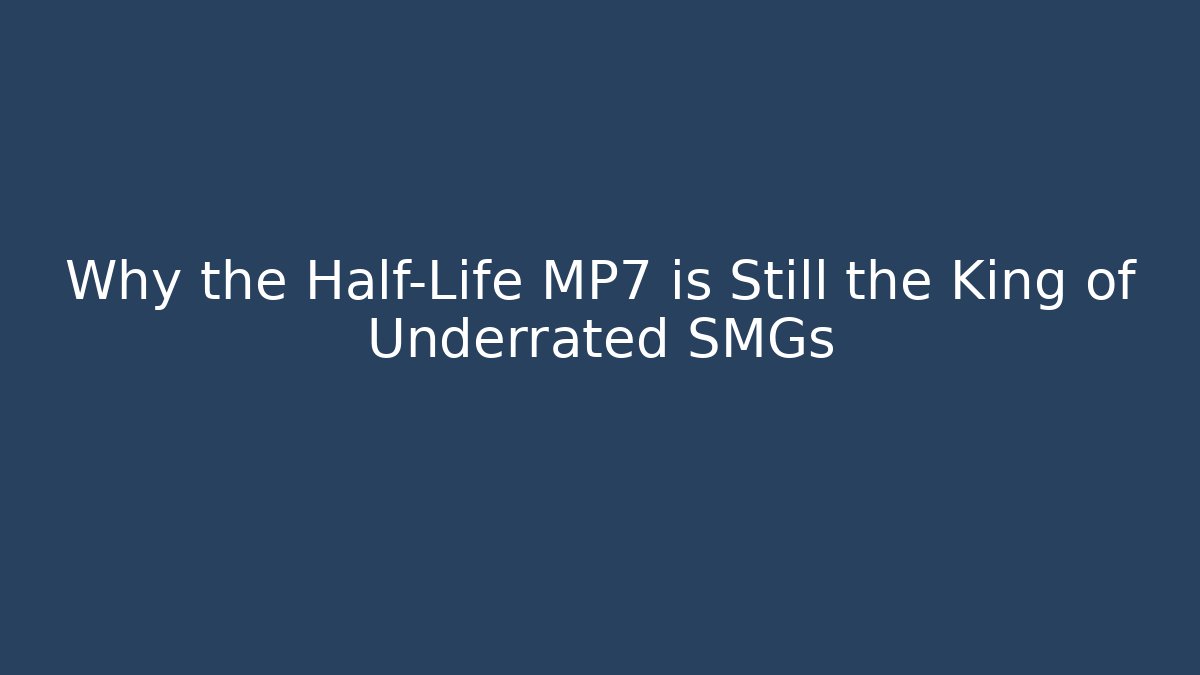 Why the Half-Life MP7 is Still the King of Underrated SMGs